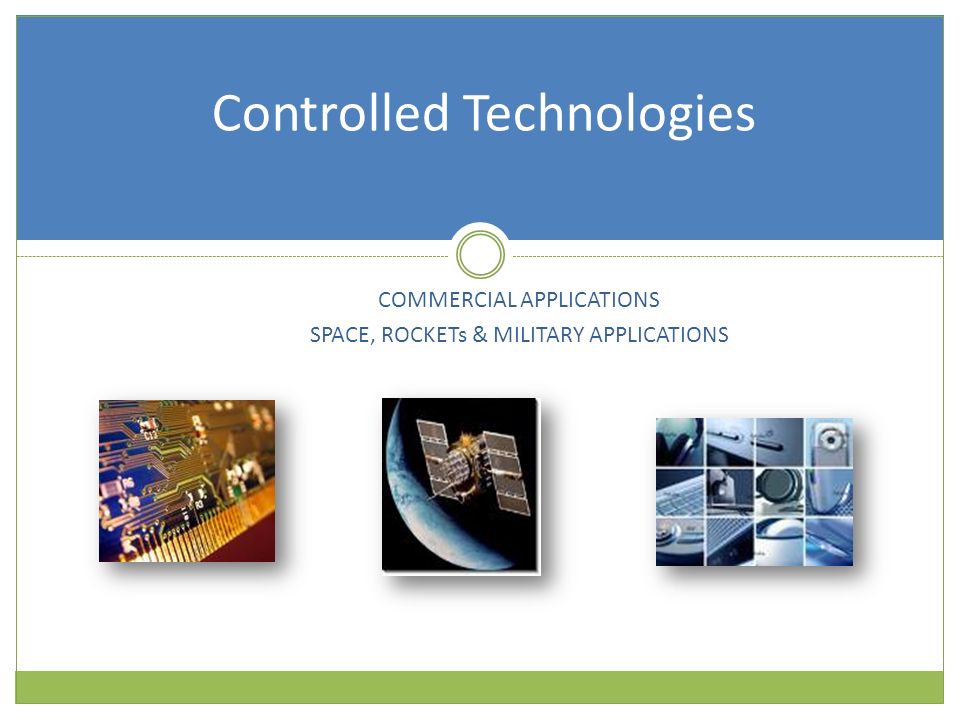 Controlled Technologies

COMMERCIAL APPLICATIONS
SPACE, ROCKETs & MILITARY APPLICATIONS